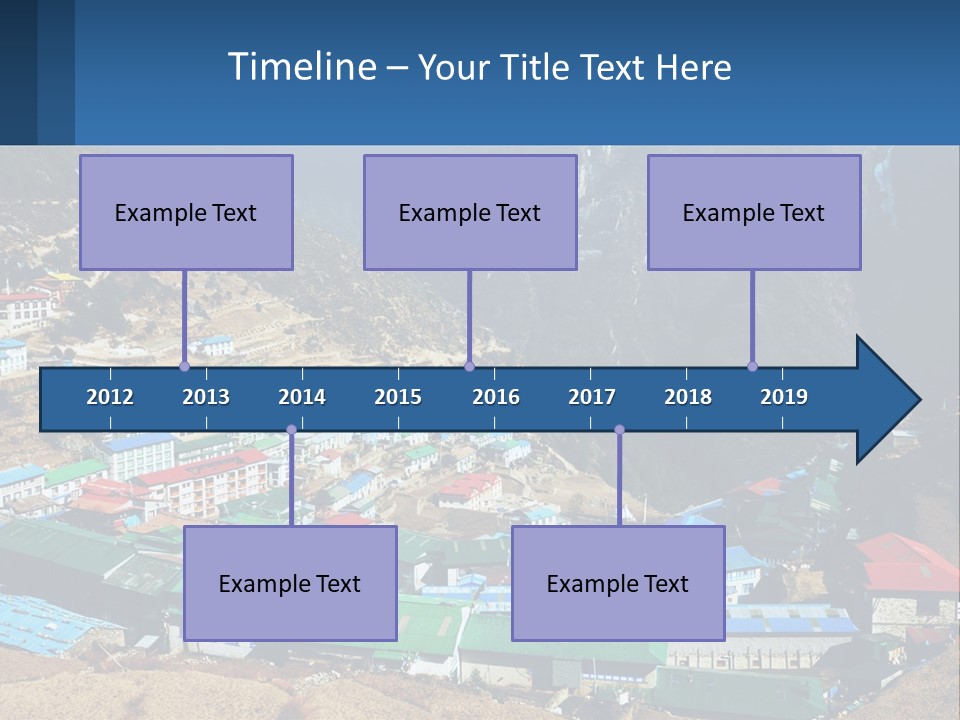 Timeline – Your Title Text Here

Example Text

Example Text

Example Text

2012
2013
2014
2015
2016
2017
2018
2019

Example Text

Example Text